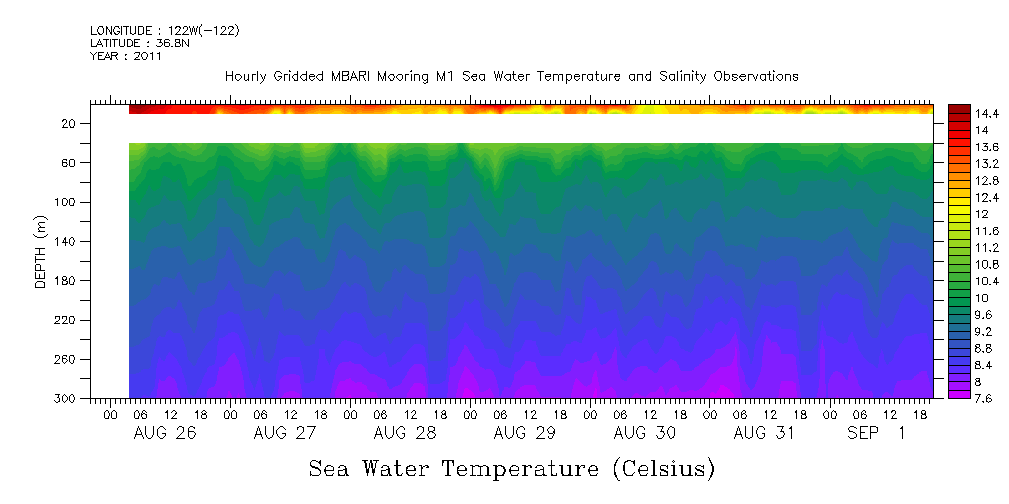 LONGITUDE : 122W(-122)
LATITUDE : 36.8N
YEAR : 2011

Hourly Gridded MBARI Mooring M1 Sea Water Temperature and Salinity Observations

DEPTH (m)

20
60
100
140
180
220
260
300

00 06 12 18 00 06 12 18 00 06 12 18 00 06 12 18 00 06 12 18 00 06 12 18 00 06 12 18
AUG 26 AUG 27 AUG 28 AUG 29 AUG 30 AUG 31 SEP 1

14.4
14
13.6
13.2
12.8
12.4
12
11.6
11.2
10.8
10.4
10
9.6
9.2
8.8
8.4
8
7.6

Sea Water Temperature (Celsius)